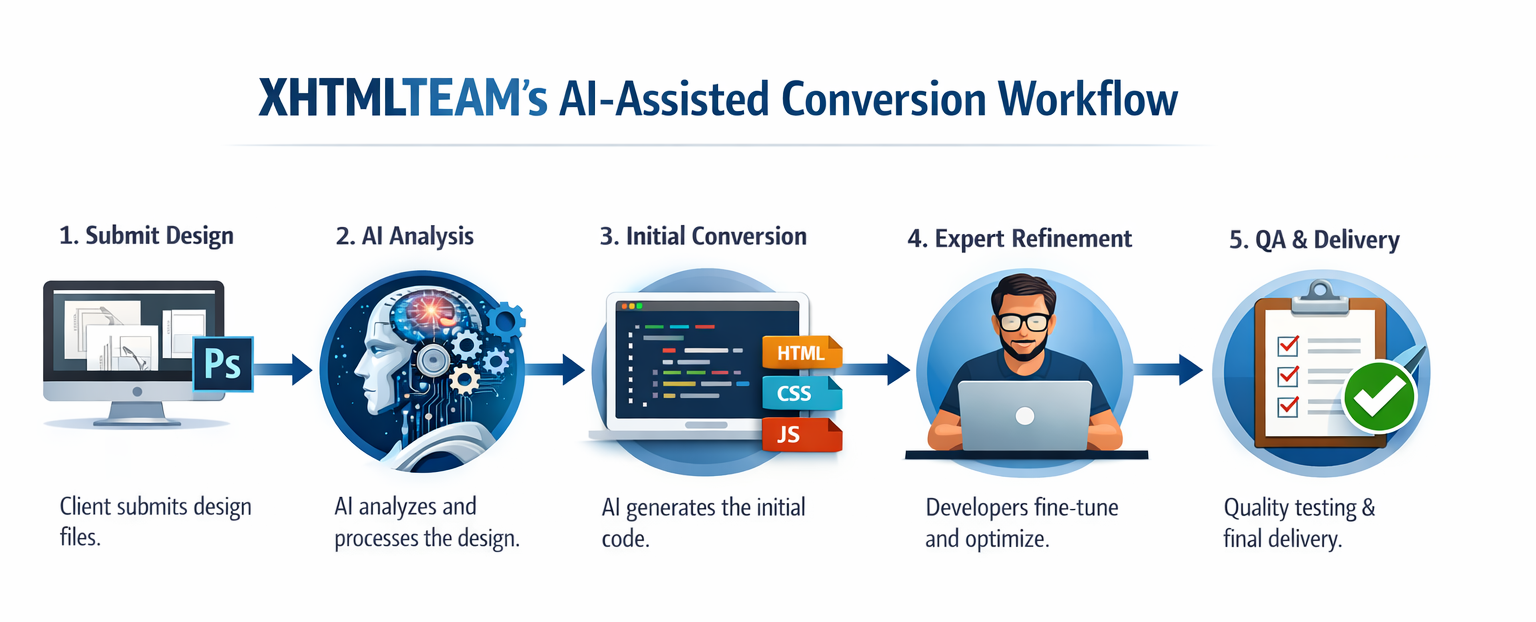 XHTMLTEAM's AI-Assisted Conversion Workflow

1. Submit Design

Ps

Client submits design files.

2. AI Analysis

AI analyzes and processes the design.

3. Initial Conversion

HTML

CSS

JS

AI generates the initial code.

4. Expert Refinement

Developers fine-tune and optimize.

5. QA & Delivery

Quality testing & final delivery.